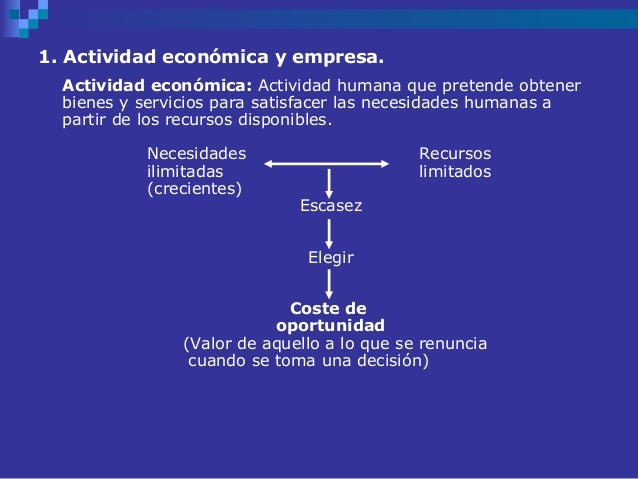 1. Actividad económica y empresa.

Actividad económica: Actividad humana que pretende obtener bienes y servicios para satisfacer las necesidades humanas a partir de los recursos disponibles.

Necesidades ilimitadas (crecientes)

Recursos limitados

Escasez

Elegir

Coste de oportunidad
(Valor de aquello a lo que se renuncia cuando se toma una decisión)